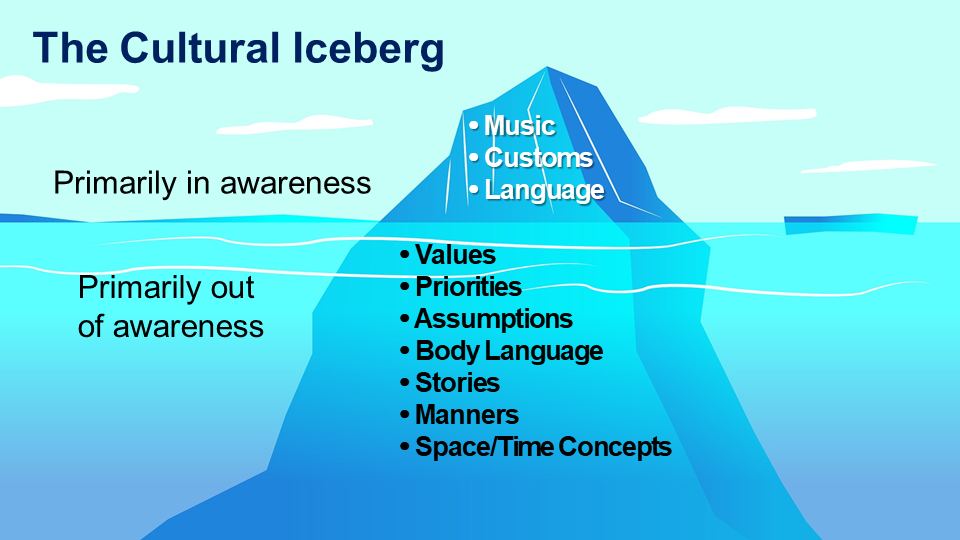 The Cultural Iceberg

Primarily in awareness

• Music
• Customs
• Language

Primarily out of awareness

• Values
• Priorities
• Assumptions
• Body Language
• Stories
• Manners
• Space/Time Concepts